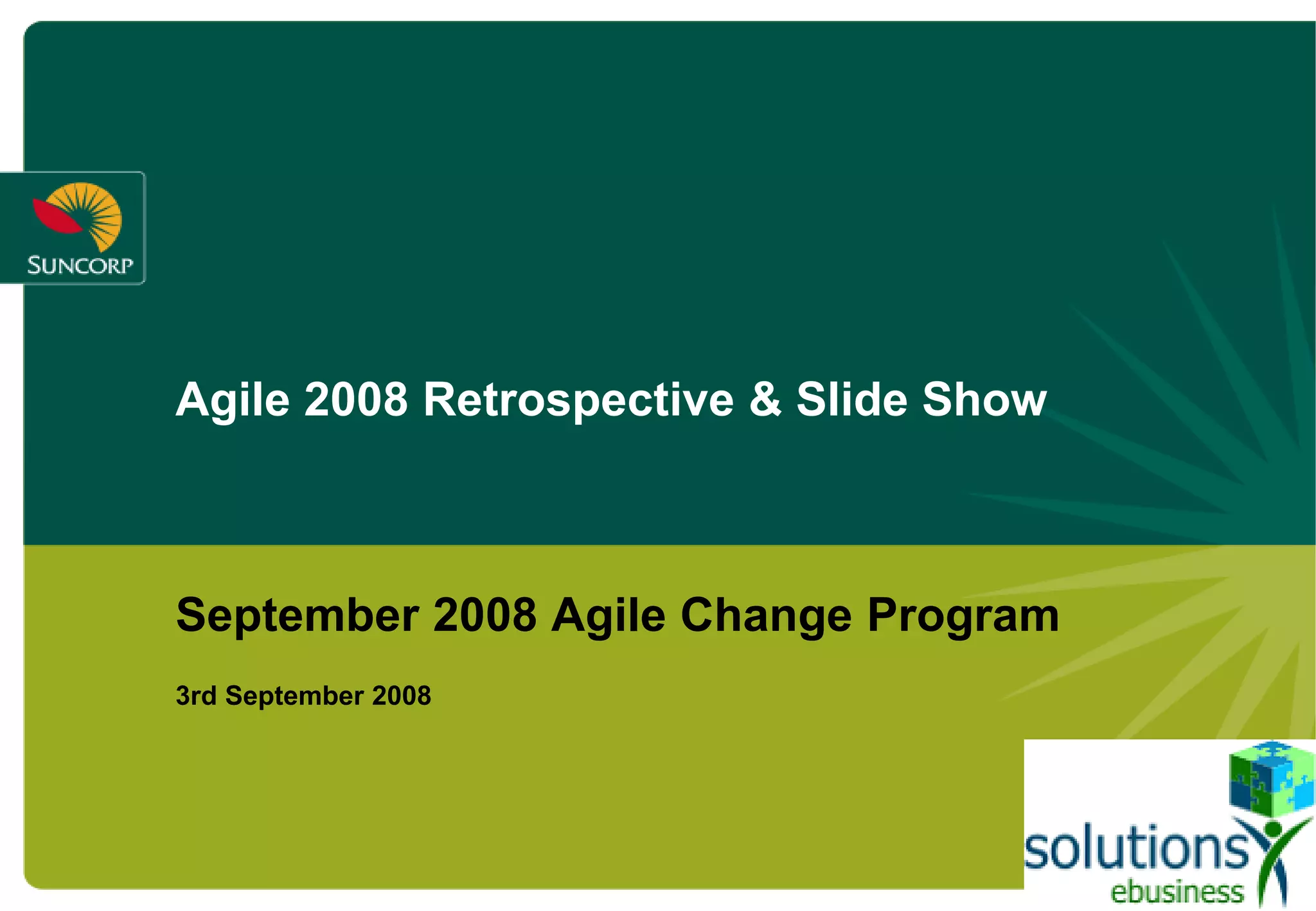 SUNCORP

Agile 2008 Retrospective & Slide Show

September 2008 Agile Change Program

3rd September 2008

solutions
ebusiness